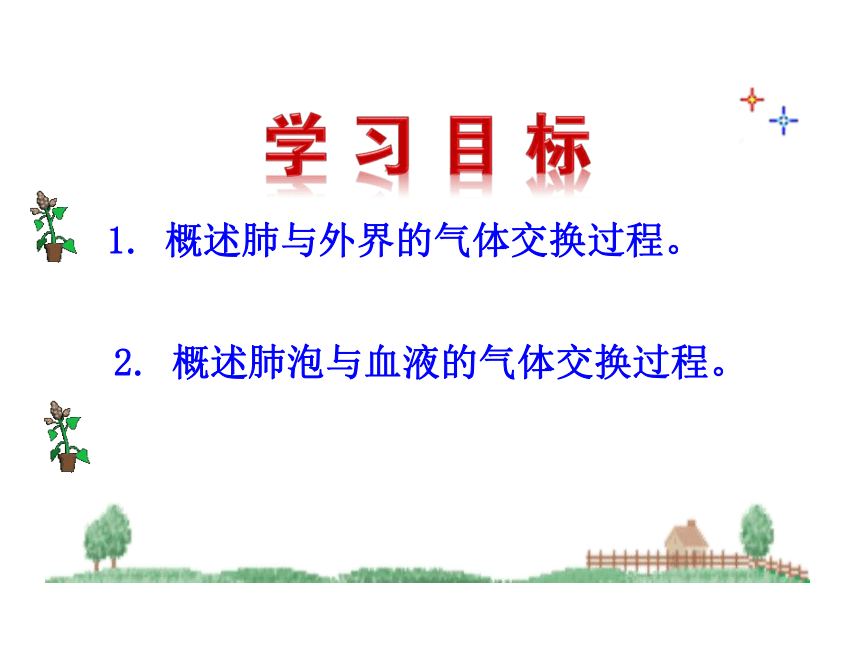 学习目标

1. 概述肺与外界的气体交换过程。

2. 概述肺泡与血液的气体交换过程。